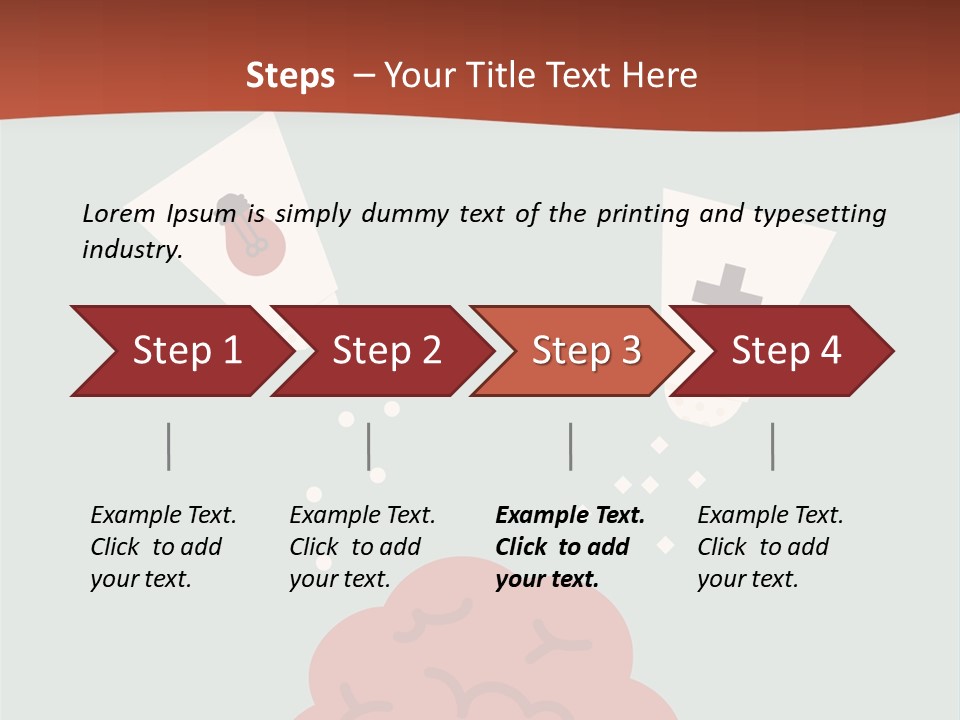 Steps – Your Title Text Here

Lorem Ipsum is simply dummy text of the printing and typesetting industry.

Step 1

Step 2

Step 3

Step 4

Example Text. Click to add your text.

Example Text. Click to add your text.

Example Text. Click to add your text.

Example Text. Click to add your text.